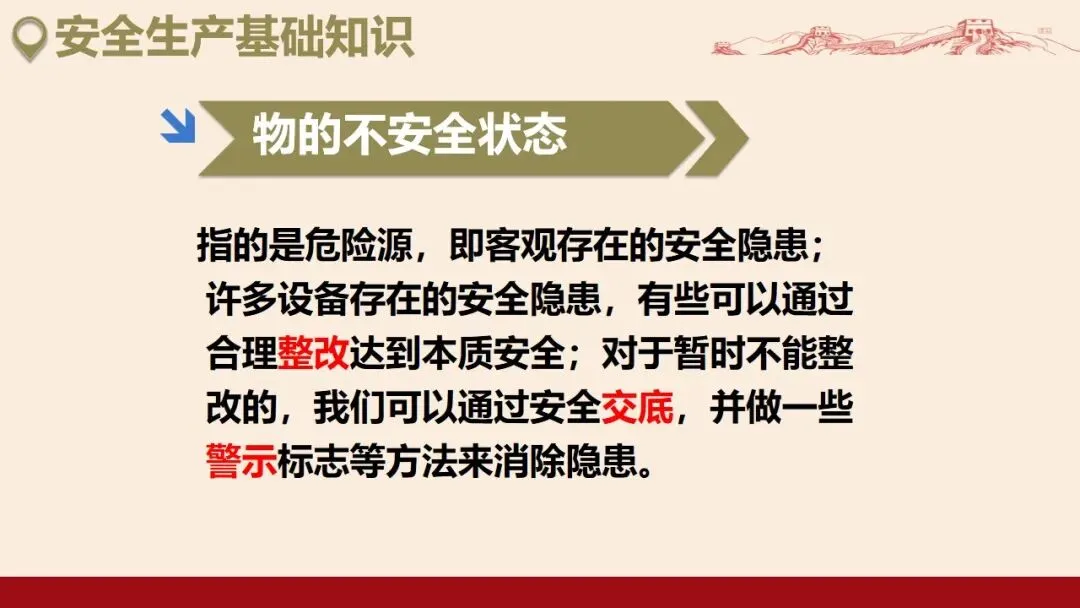 安全生产基础知识

物的不安全状态

指的是危险源，即客观存在的安全隐患；许多设备存在的安全隐患，有些可以通过合理整改达到本质安全；对于暂时不能整改的，我们可以通过安全交底，并做一些警示标志等方法来消除隐患。